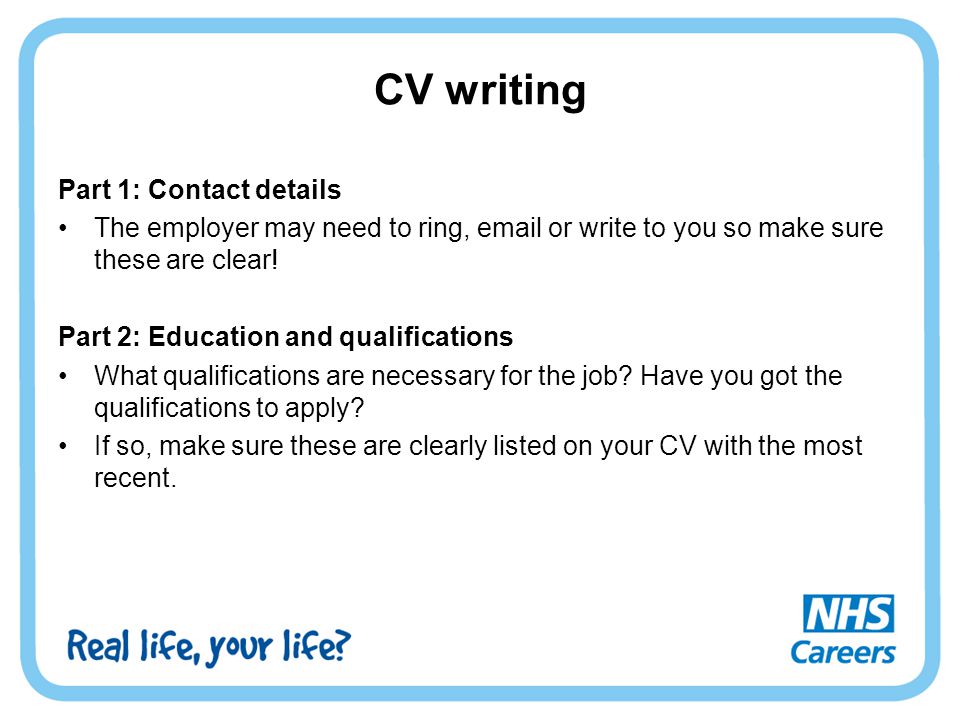 CV writing

Part 1: Contact details

• The employer may need to ring, email or write to you so make sure these are clear!

Part 2: Education and qualifications

• What qualifications are necessary for the job? Have you got the qualifications to apply?
• If so, make sure these are clearly listed on your CV with the most recent.

Real life, your life?

NHS
Careers